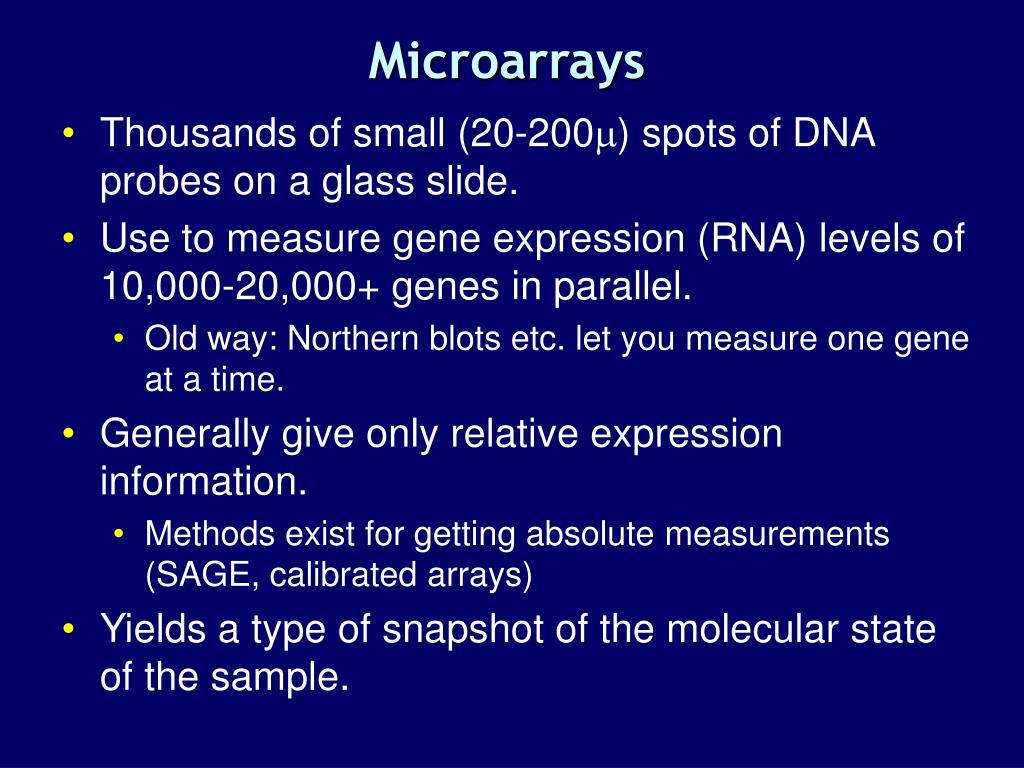 Microarrays

• Thousands of small (20-200$\mu$) spots of DNA probes on a glass slide.
• Use to measure gene expression (RNA) levels of 10,000-20,000+ genes in parallel.
  • Old way: Northern blots etc. let you measure one gene at a time.
• Generally give only relative expression information.
  • Methods exist for getting absolute measurements (SAGE, calibrated arrays)
• Yields a type of snapshot of the molecular state of the sample.